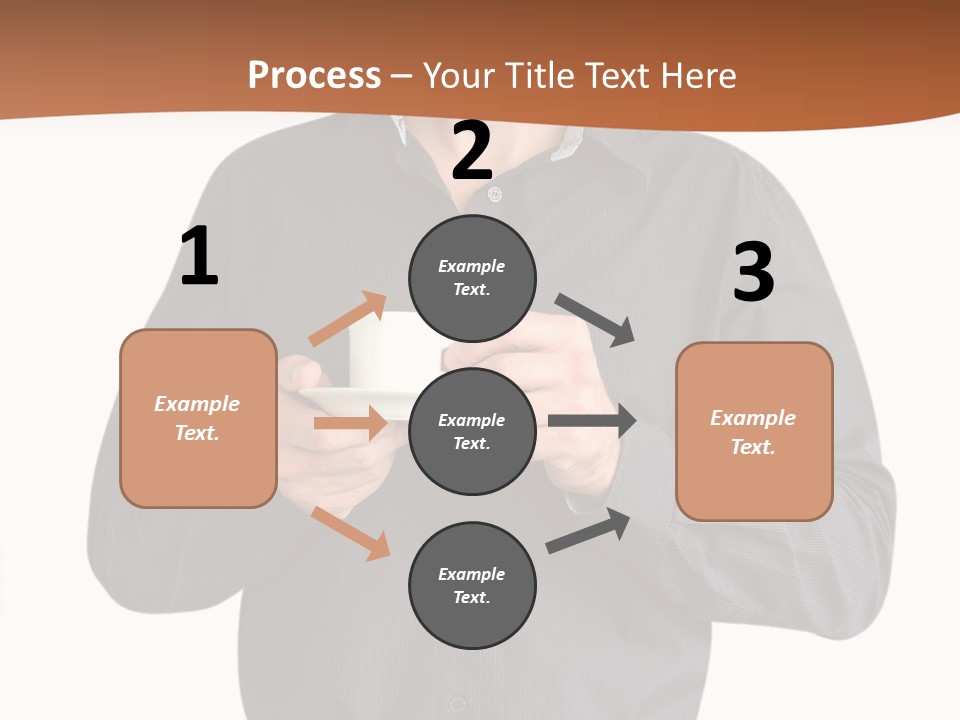 Process – Your Title Text Here

1

Example Text.

2

Example Text.

Example Text.

Example Text.

3

Example Text.